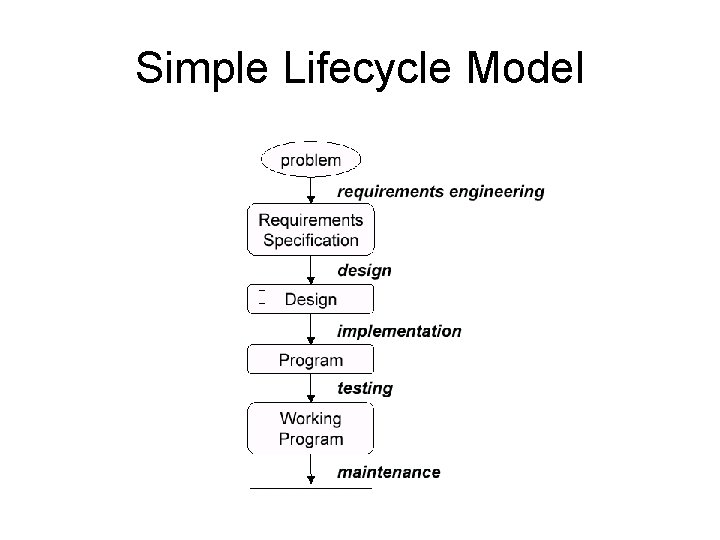 Simple Lifecycle Model

problem

requirements engineering

Requirements Specification

design

Design

implementation

Program

testing

Working Program

maintenance